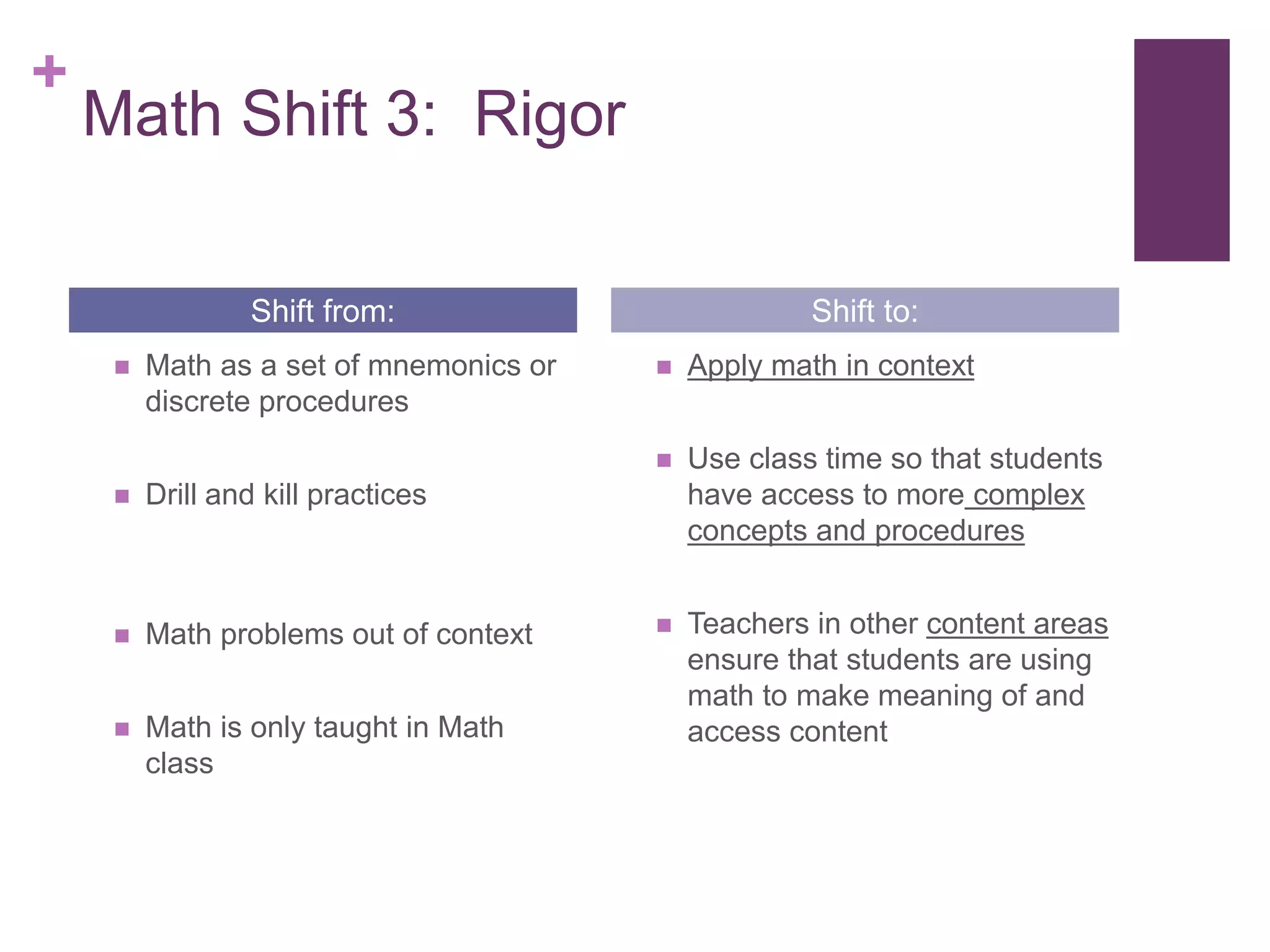 +
Math Shift 3: Rigor

Shift from:

- Math as a set of mnemonics or discrete procedures
- Drill and kill practices
- Math problems out of context
- Math is only taught in Math class

Shift to:

- Apply math in context
- Use class time so that students have access to more complex concepts and procedures
- Teachers in other content areas ensure that students are using math to make meaning of and access content